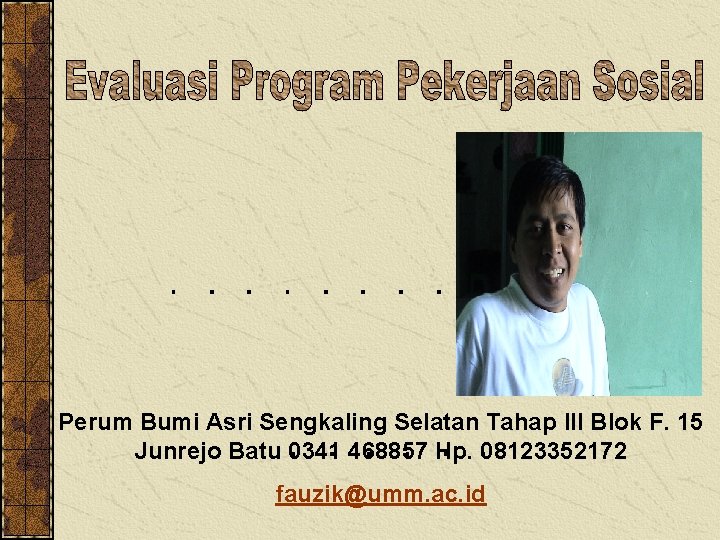 Evaluasi Program Pekerjaan Sosial

. . . . . . . .

Perum Bumi Asri Sengkaling Selatan Tahap III Blok F. 15 Junrejo Batu 0341 468857 Hp. 08123352172

fauzik@umm.ac.id